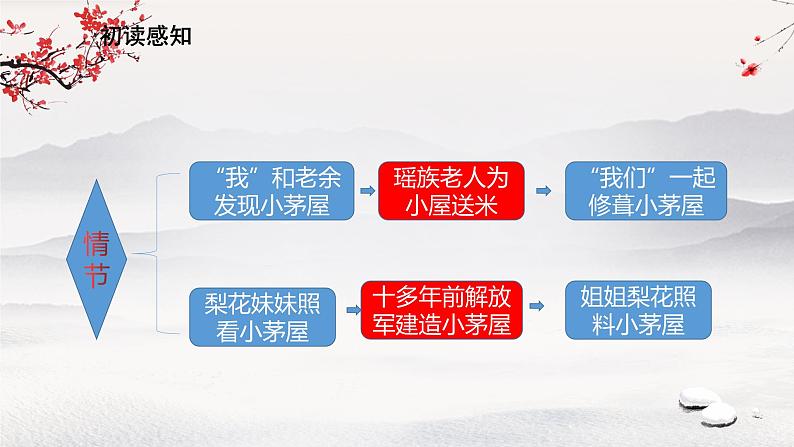 初读感知

情节

“我”和老余发现小茅屋

瑶族老人为小屋送米

“我们”一起修葺小茅屋

梨花妹妹照看小茅屋

十多年前解放军建造小茅屋

姐姐梨花照料小茅屋